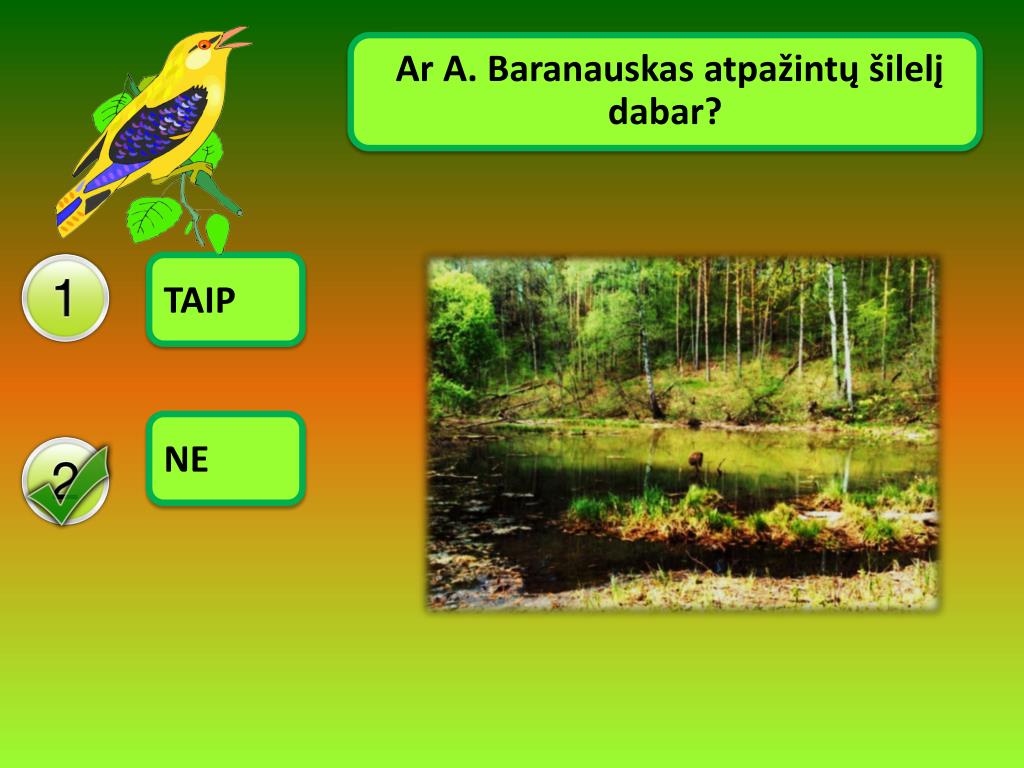 Ar A. Baranauskas atpažintų šilelį dabar?

1

TAIP

2

NE